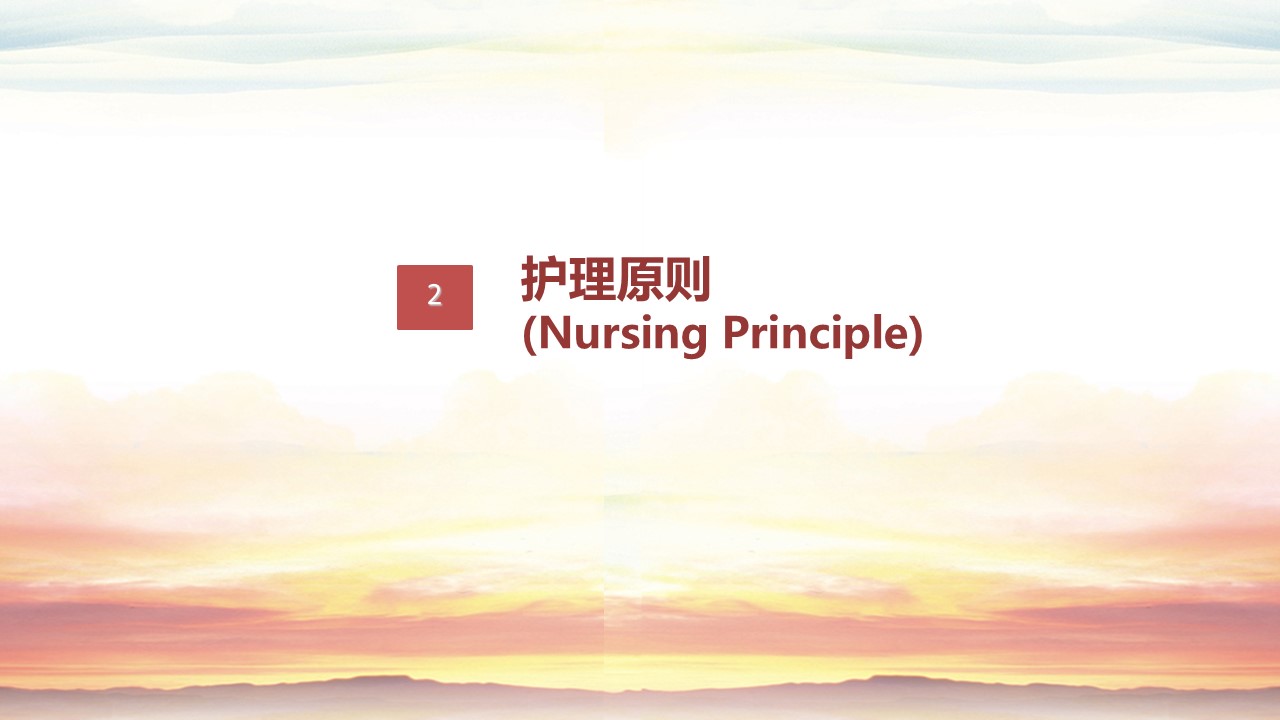 2

护理原则
(Nursing Principle)